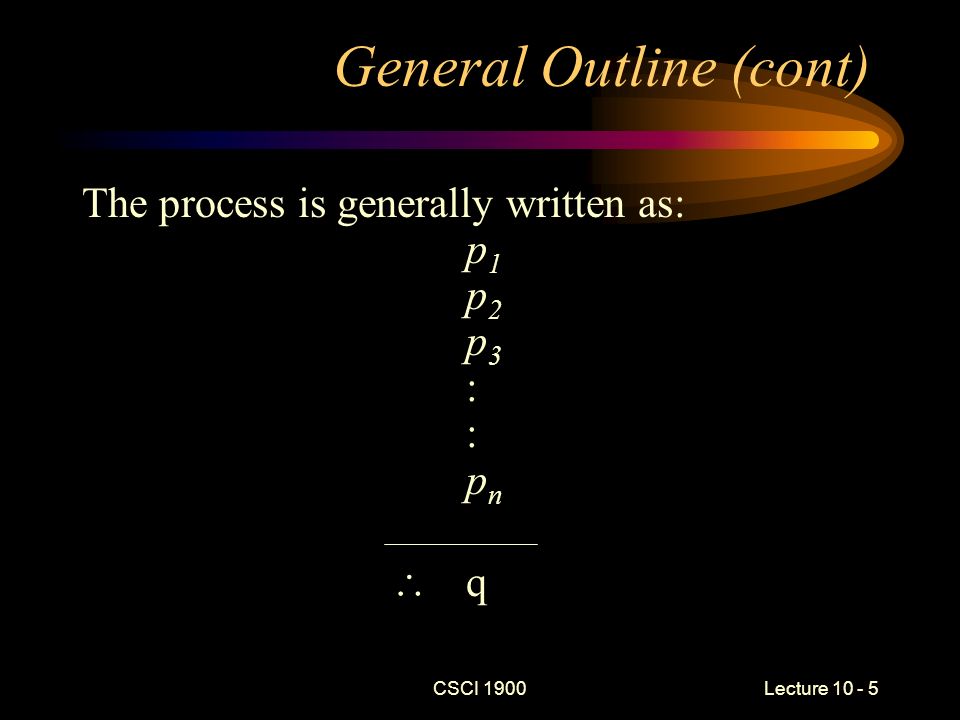 General Outline (cont)

The process is generally written as:

$p_1$
$p_2$
$p_3$
:
:
$p_n$

$\therefore$ q

CSCI 1900

Lecture 10 - 5